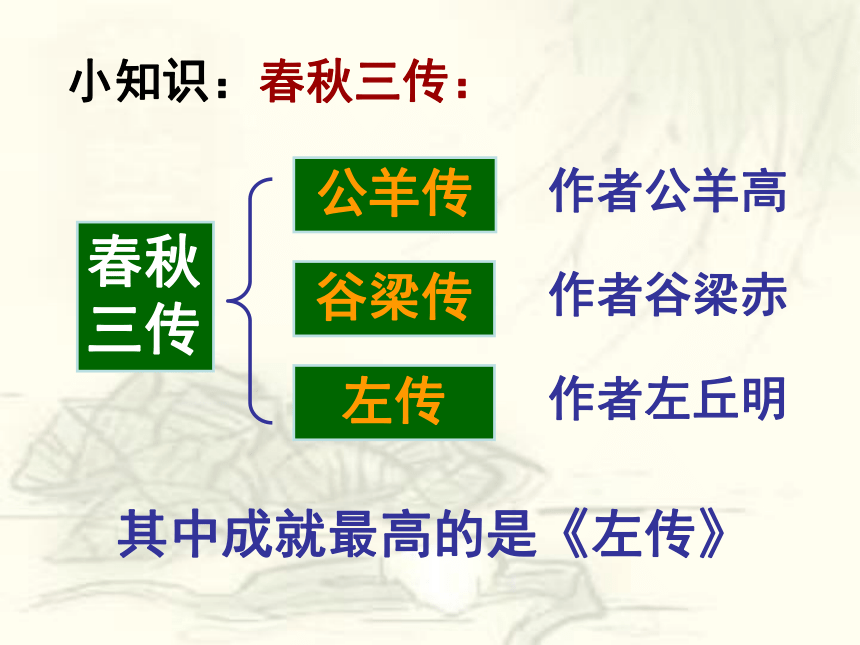 小知识：春秋三传：

春秋三传

公羊传　作者公羊高

谷梁传　作者谷梁赤

左传　作者左丘明

其中成就最高的是《左传》